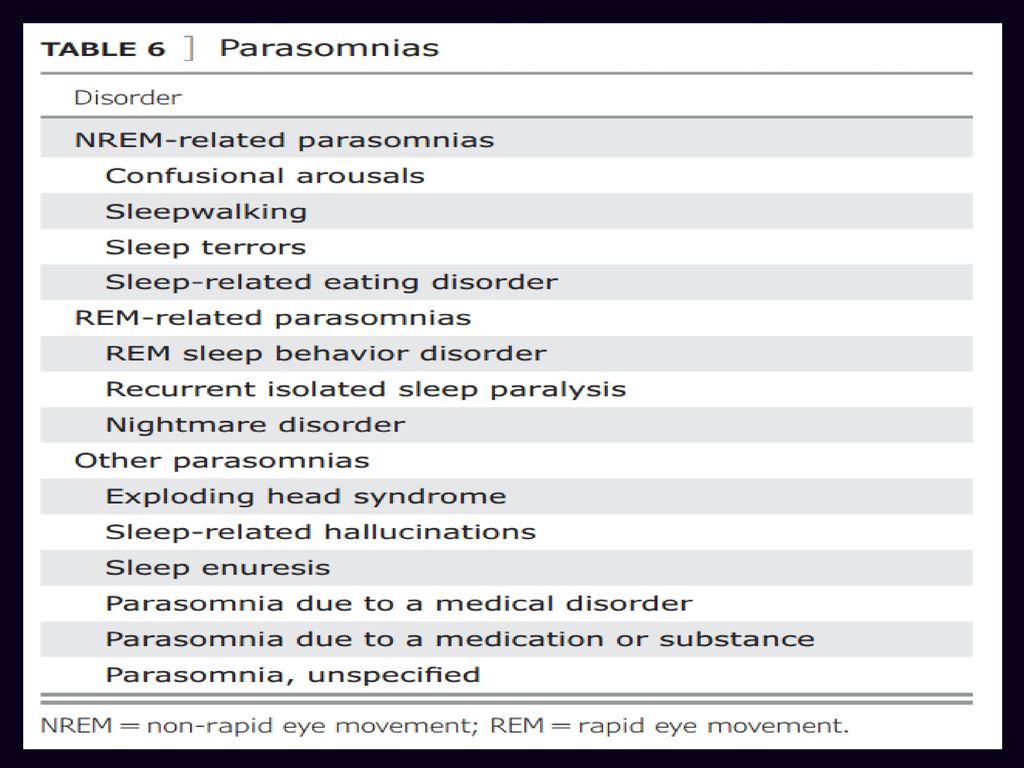 TABLE 6 ] Parasomnias

| Disorder |
|---|
| NREM-related parasomnias |
| Confusional arousals |
| Sleepwalking |
| Sleep terrors |
| Sleep-related eating disorder |
| REM-related parasomnias |
| REM sleep behavior disorder |
| Recurrent isolated sleep paralysis |
| Nightmare disorder |
| Other parasomnias |
| Exploding head syndrome |
| Sleep-related hallucinations |
| Sleep enuresis |
| Parasomnia due to a medical disorder |
| Parasomnia due to a medication or substance |
| Parasomnia, unspecified |

NREM = non-rapid eye movement; REM = rapid eye movement.